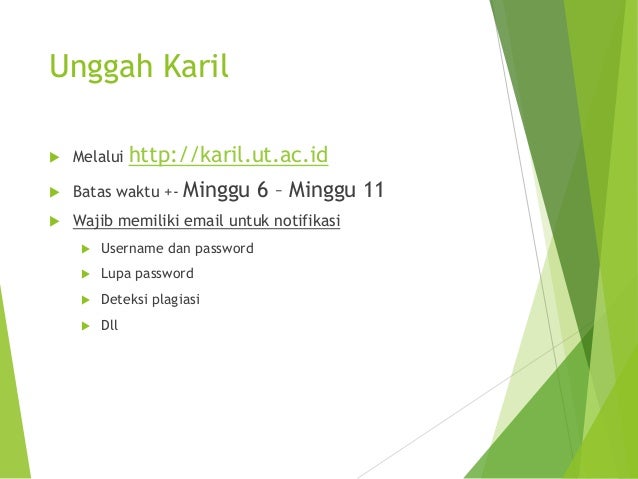 Unggah Karil

Melalui http://karil.ut.ac.id

Batas waktu +- Minggu 6 – Minggu 11

Wajib memiliki email untuk notifikasi

Username dan password

Lupa password

Deteksi plagiasi

Dll